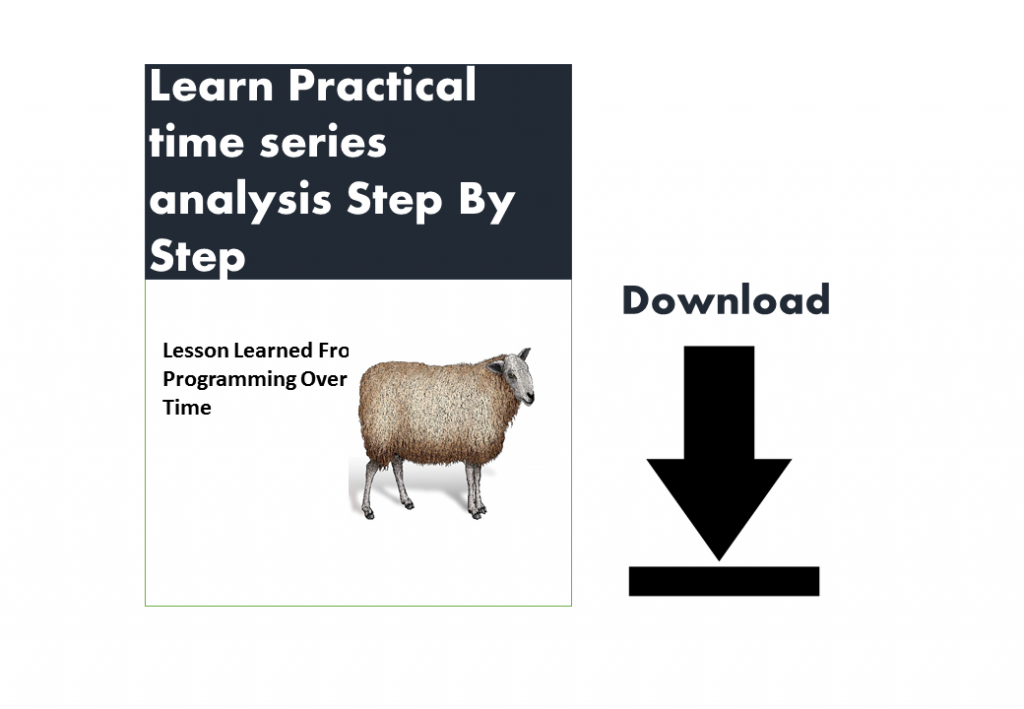 Learn Practical time series analysis Step By Step

Lesson Learned Fro Programming Over Time

Download